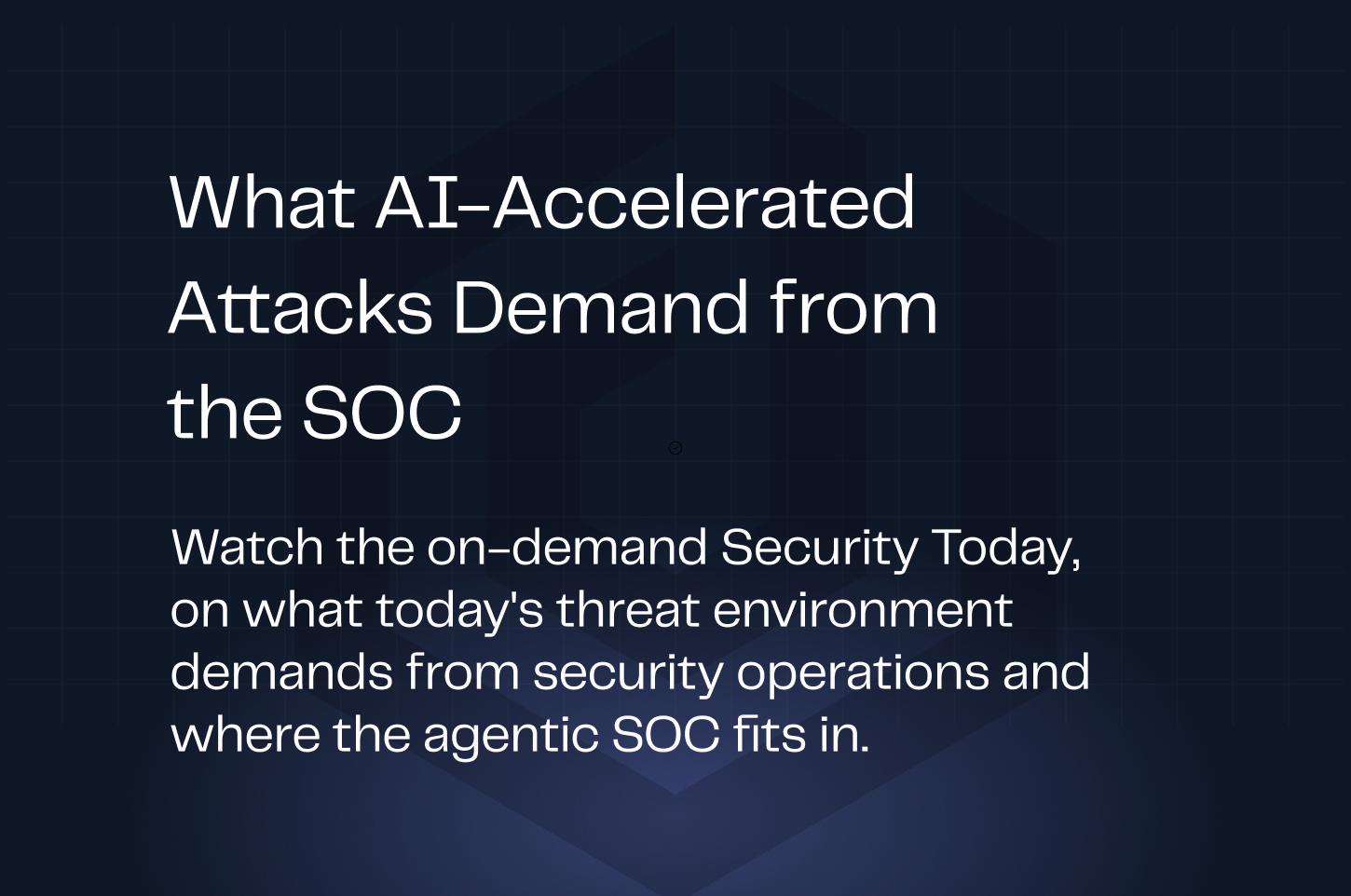 What AI-Accelerated Attacks Demand from the SOC

Watch the on-demand Security Today, on what today's threat environment demands from security operations and where the agentic SOC fits in.